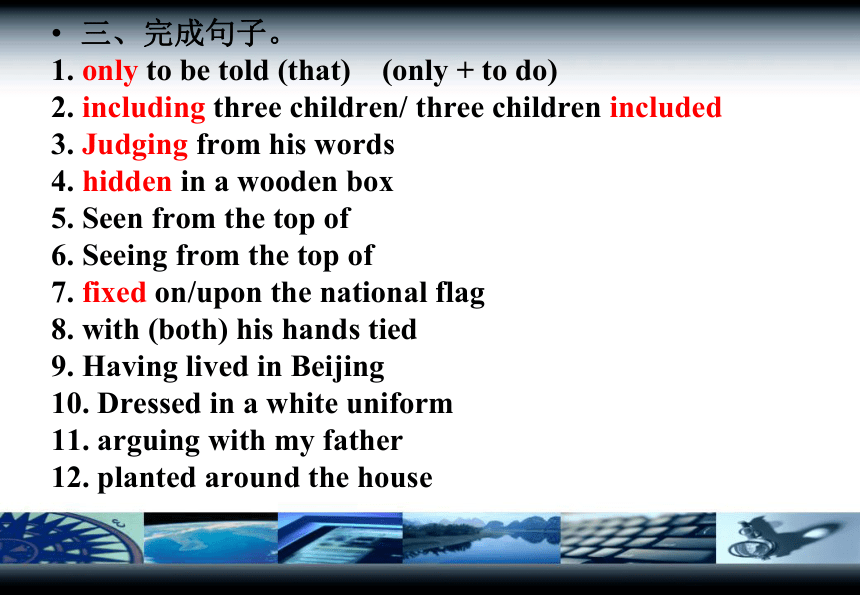 • 三、完成句子。
1. only to be told (that)    (only + to do)
2. including three children/ three children included
3. Judging from his words
4. hidden in a wooden box
5. Seen from the top of
6. Seeing from the top of
7. fixed on/upon the national flag
8. with (both) his hands tied
9. Having lived in Beijing
10. Dressed in a white uniform
11. arguing with my father
12. planted around the house